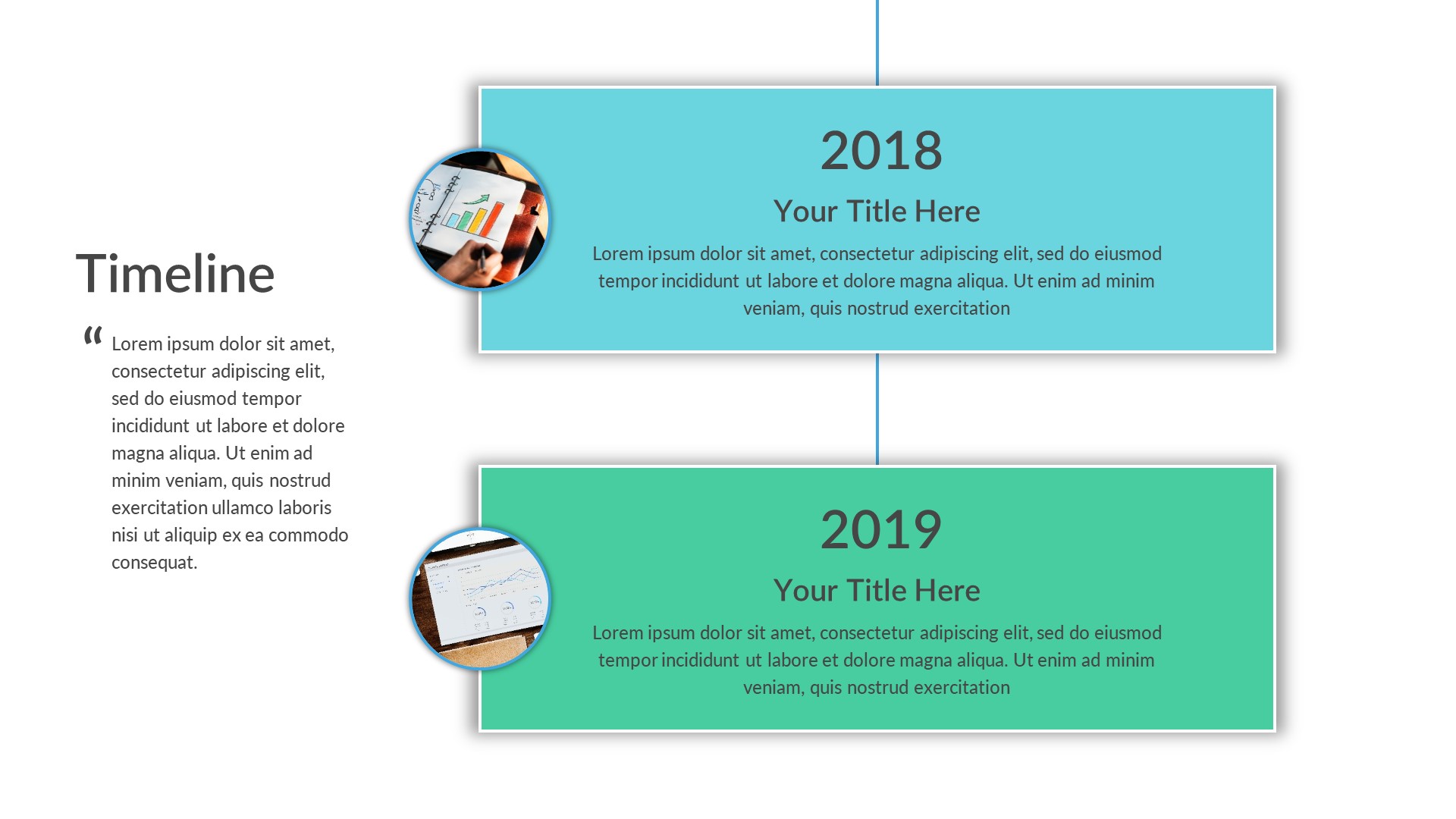 Timeline

“ Lorem ipsum dolor sit amet, consectetur adipiscing elit, sed do eiusmod tempor incididunt ut labore et dolore magna aliqua. Ut enim ad minim veniam, quis nostrud exercitation ullamco laboris nisi ut aliquip ex ea commodo consequat.

2018

Your Title Here

Lorem ipsum dolor sit amet, consectetur adipiscing elit, sed do eiusmod tempor incididunt ut labore et dolore magna aliqua. Ut enim ad minim veniam, quis nostrud exercitation

2019

Your Title Here

Lorem ipsum dolor sit amet, consectetur adipiscing elit, sed do eiusmod tempor incididunt ut labore et dolore magna aliqua. Ut enim ad minim veniam, quis nostrud exercitation